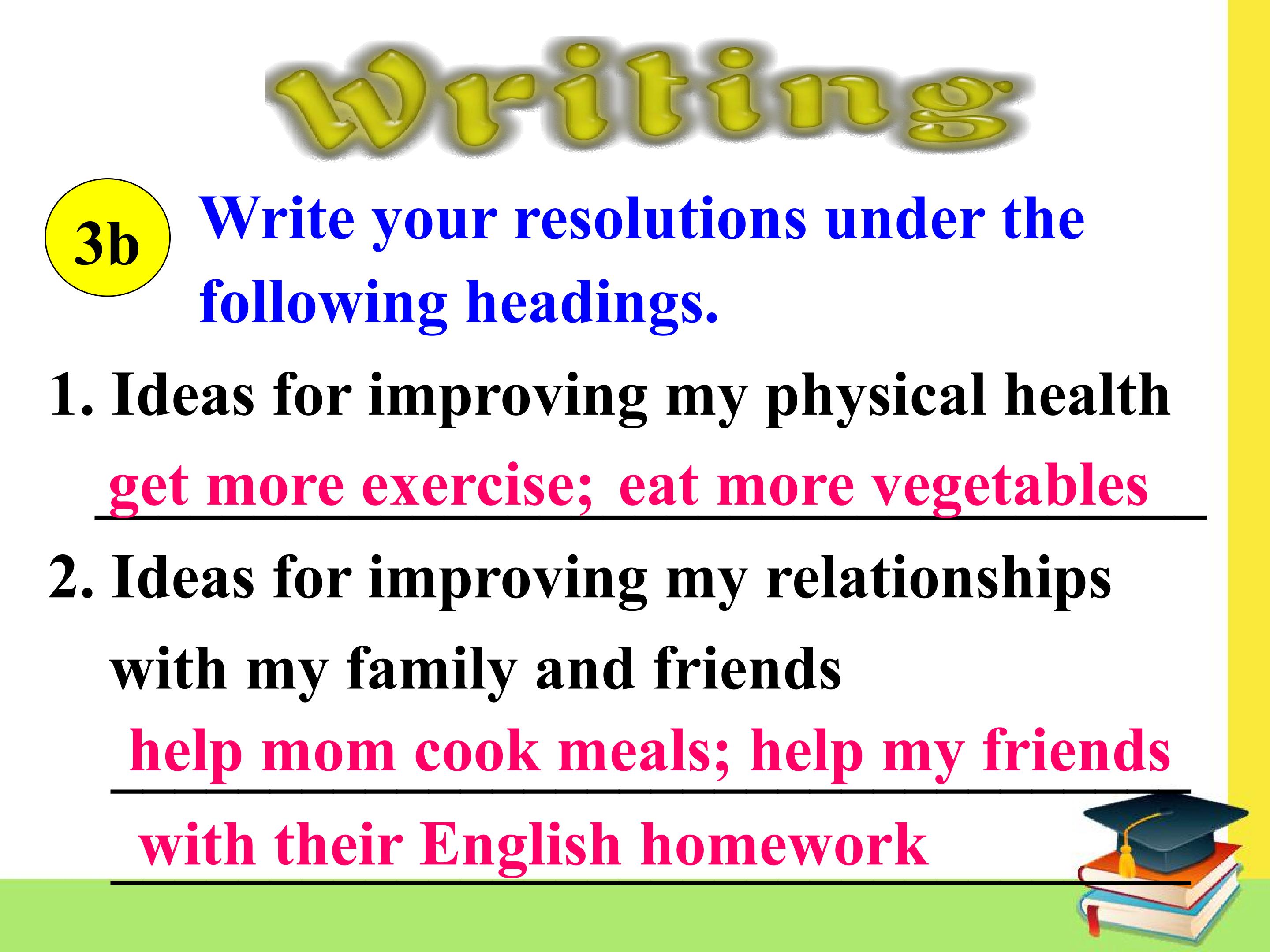 Writing

3b

Write your resolutions under the following headings.

1. Ideas for improving my physical health

get more exercise; eat more vegetables

2. Ideas for improving my relationships with my family and friends

help mom cook meals; help my friends

with their English homework